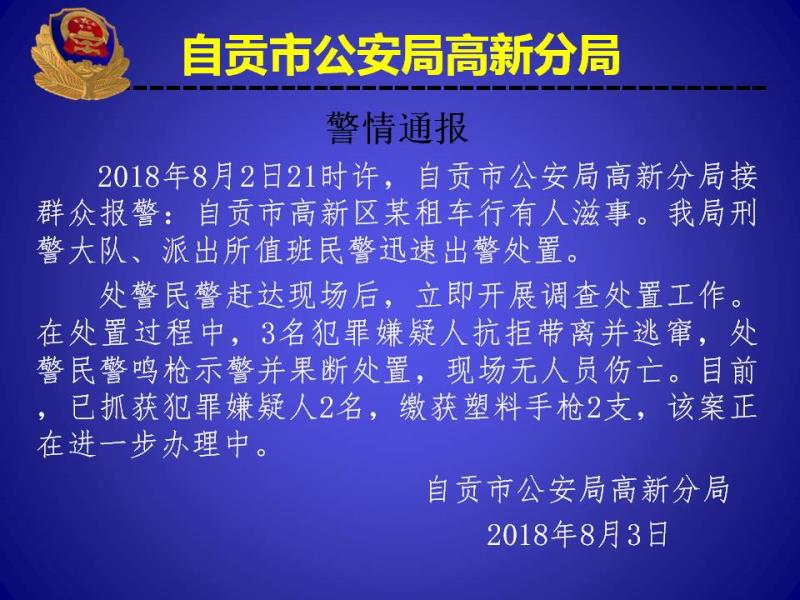 自贡市公安局高新分局

警情通报

2018年8月2日21时许，自贡市公安局高新分局接群众报警：自贡市高新区某租车行有人滋事。我局刑警大队、派出所值班民警迅速出警处置。

处警民警赶达现场后，立即开展调查处置工作。在处置过程中，3名犯罪嫌疑人抗拒带离并逃窜，处警民警鸣枪示警并果断处置，现场无人员伤亡。目前，已抓获犯罪嫌疑人2名，缴获塑料手枪2支，该案正在进一步办理中。

自贡市公安局高新分局
2018年8月3日